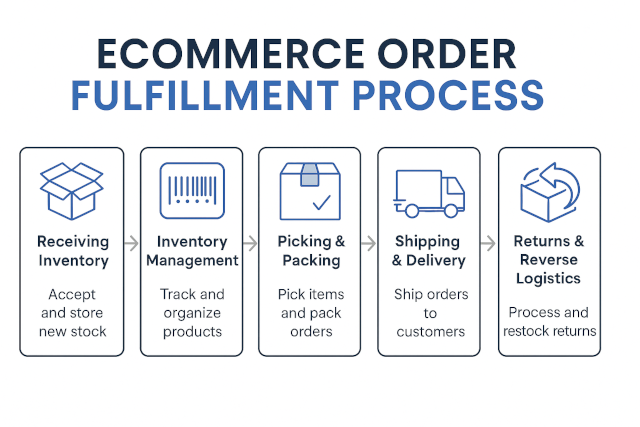 ECOMMERCE ORDER
FULFILLMENT PROCESS

Receiving Inventory

Accept and store new stock

Inventory Management

Track and organize products

Picking & Packing

Pick items and pack orders

Shipping & Delivery

Ship orders to customers

Returns & Reverse Logistics

Process and restock returns